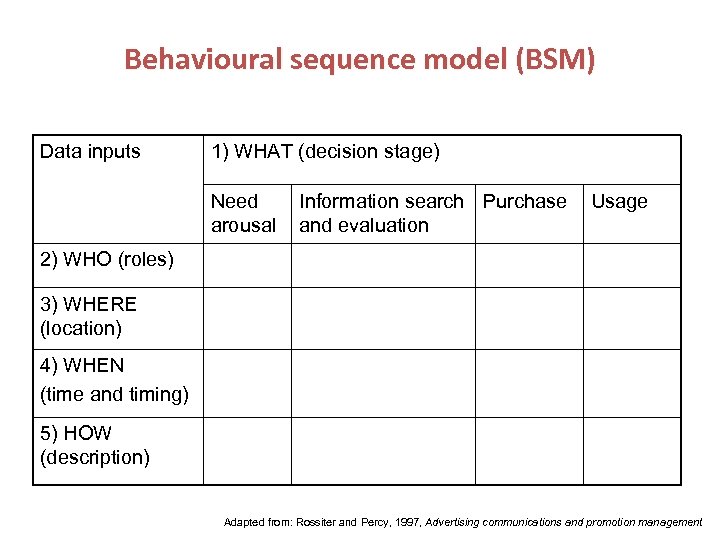 Behavioural sequence model (BSM)

| Data inputs | 1) WHAT (decision stage) | | | |
|---|---|---|---|---|
| | Need arousal | Information search and evaluation | Purchase | Usage |
| 2) WHO (roles) | | | | |
| 3) WHERE (location) | | | | |
| 4) WHEN (time and timing) | | | | |
| 5) HOW (description) | | | | |

Adapted from: Rossiter and Percy, 1997, Advertising communications and promotion management